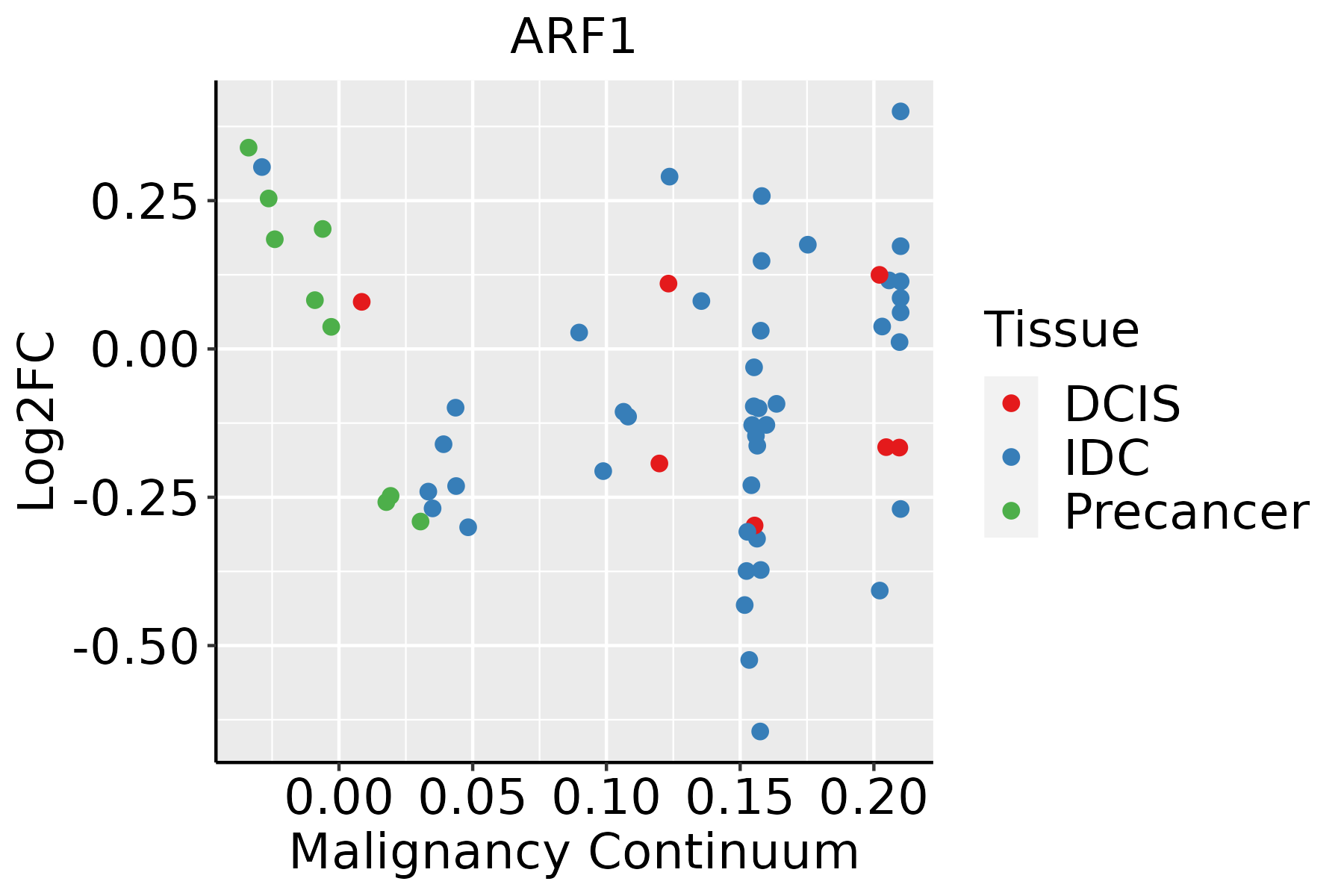 ARF1

Log2FC

0.25
0.00
-0.25
-0.50

0.00 0.05 0.10 0.15 0.20

Malignancy Continuum

Tissue
DCIS
IDC
Precancer